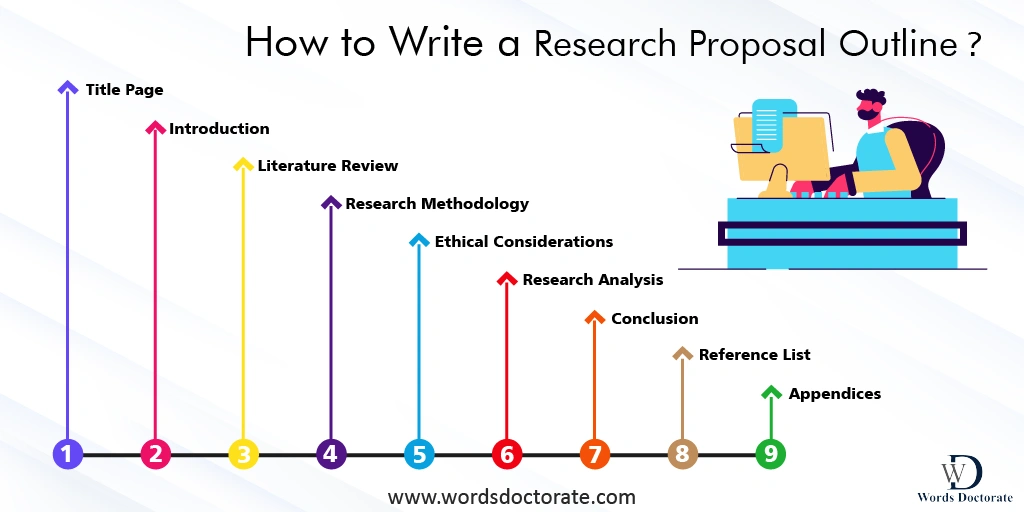 How to Write a Research Proposal Outline ?

Title Page

Introduction

Literature Review

Research Methodology

Ethical Considerations

Research Analysis

Conclusion

Reference List

Appendices

1 2 3 4 5 6 7 8 9

www.wordsdoctorate.com

WD
Words Doctorate